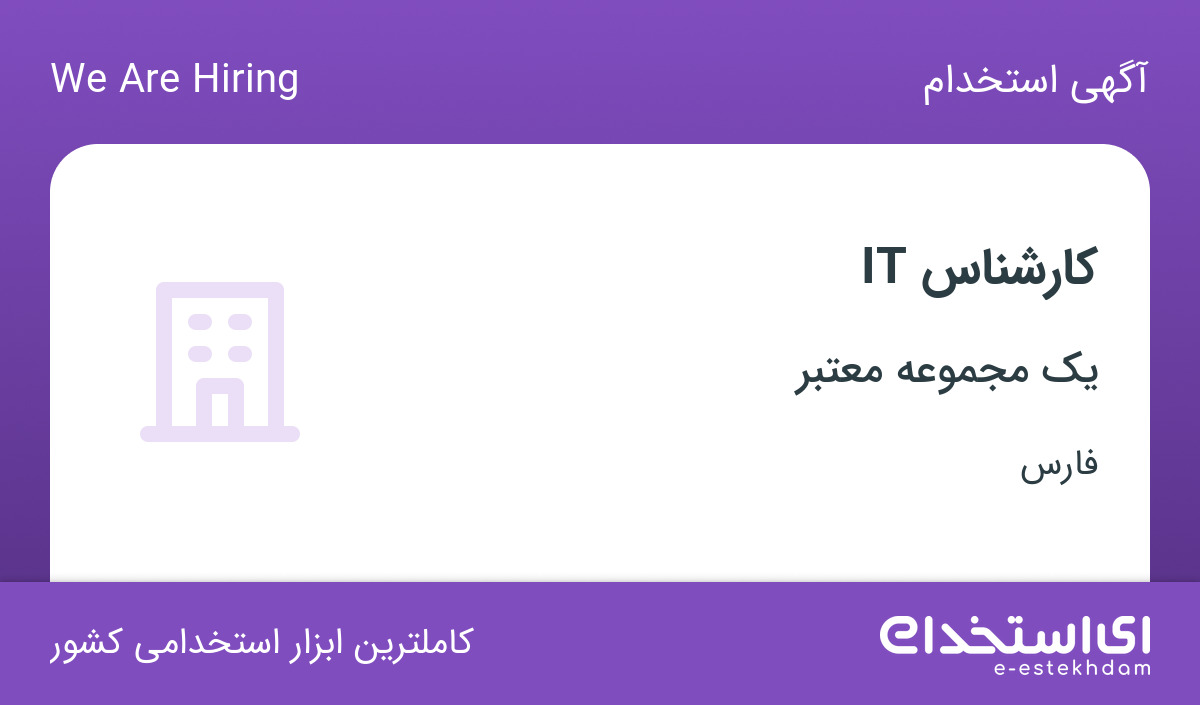 آگهی استخدام

We Are Hiring

کارشناس IT

یک مجموعه معتبر

فارس

ای استخدام
e-estekhdam

کاملترین ابزار استخدامی کشور